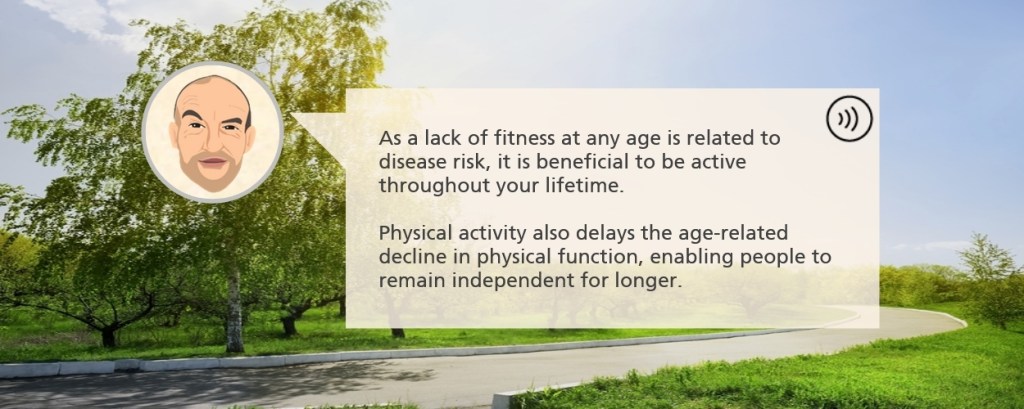 As a lack of fitness at any age is related to disease risk, it is beneficial to be active throughout your lifetime.

Physical activity also delays the age-related decline in physical function, enabling people to remain independent for longer.